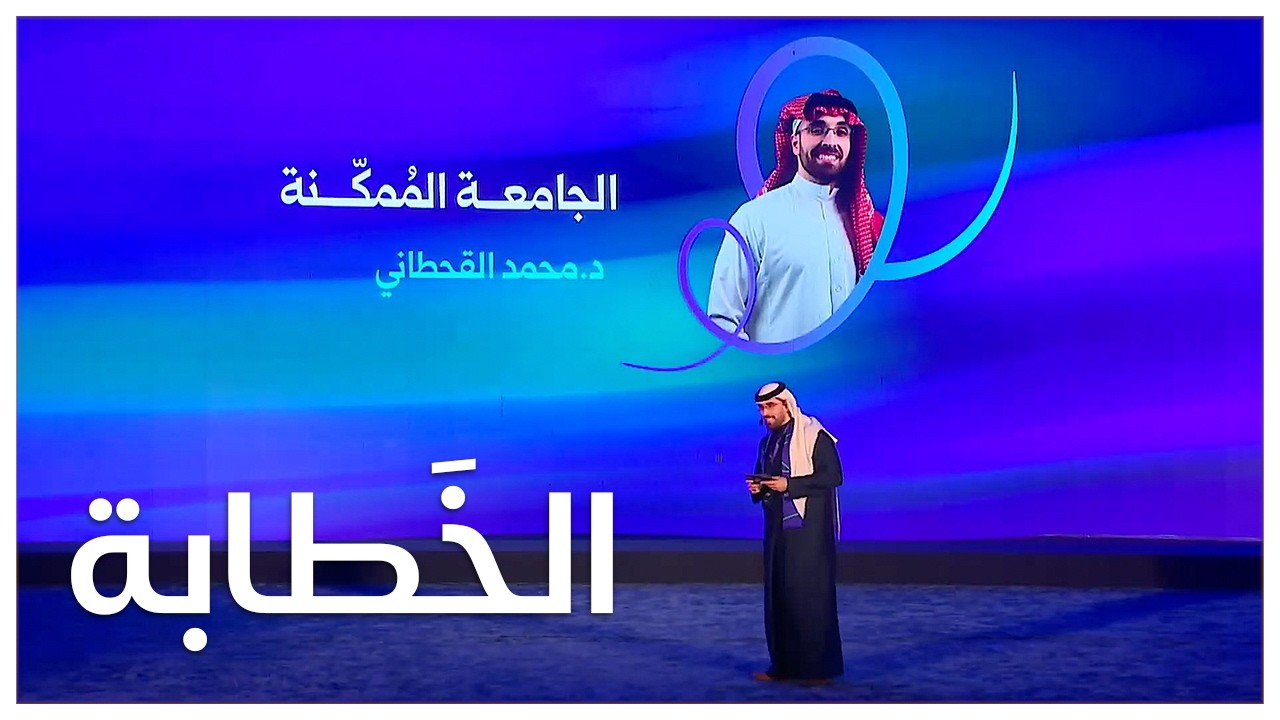 الجامعة المُمكّنة

د.محمد القحطاني

الخَطابة